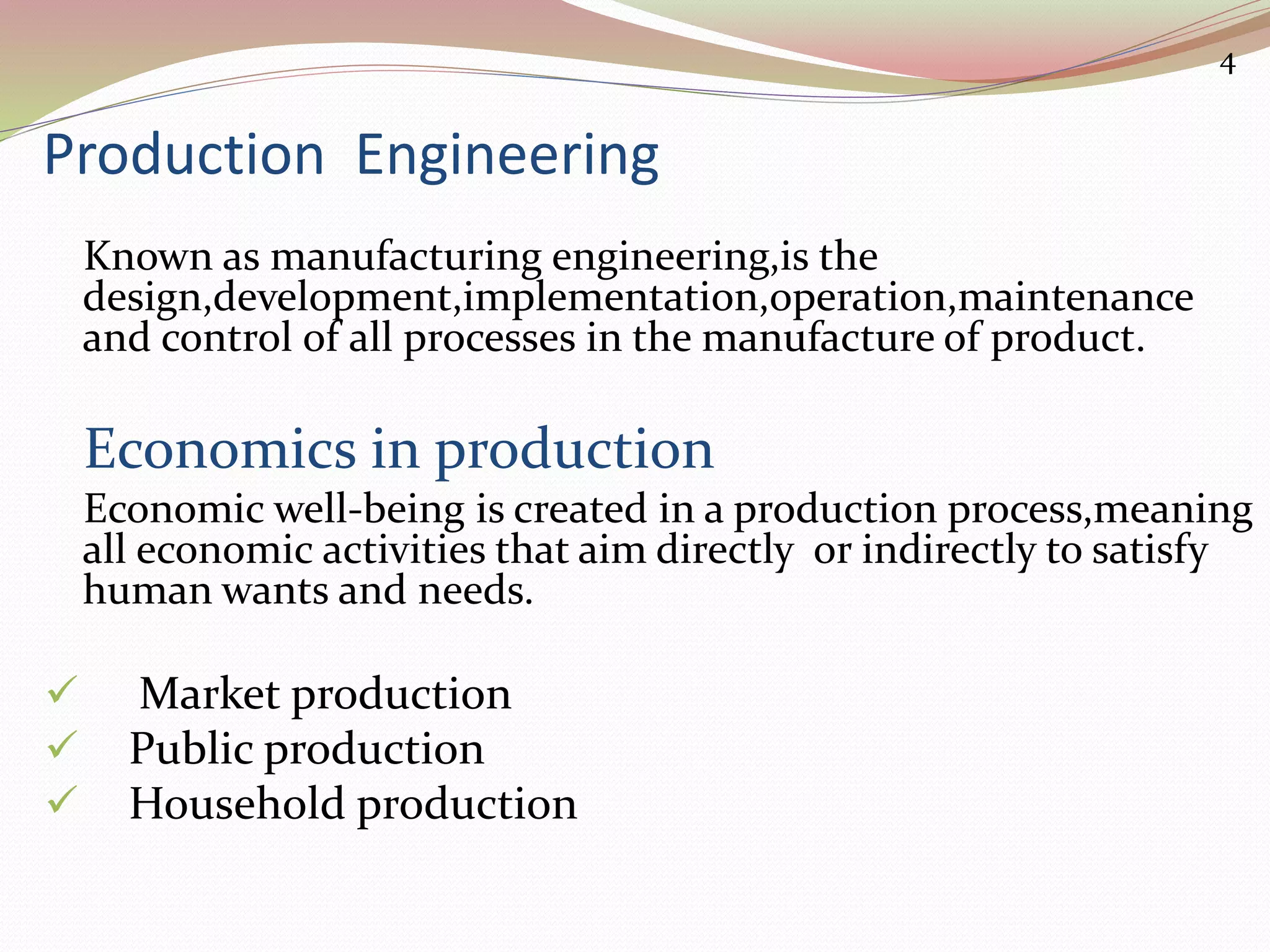 4

Production Engineering

Known as manufacturing engineering,is the design,development,implementation,operation,maintenance and control of all processes in the manufacture of product.

Economics in production

Economic well-being is created in a production process,meaning all economic activities that aim directly or indirectly to satisfy human wants and needs.

✓ Market production
✓ Public production
✓ Household production